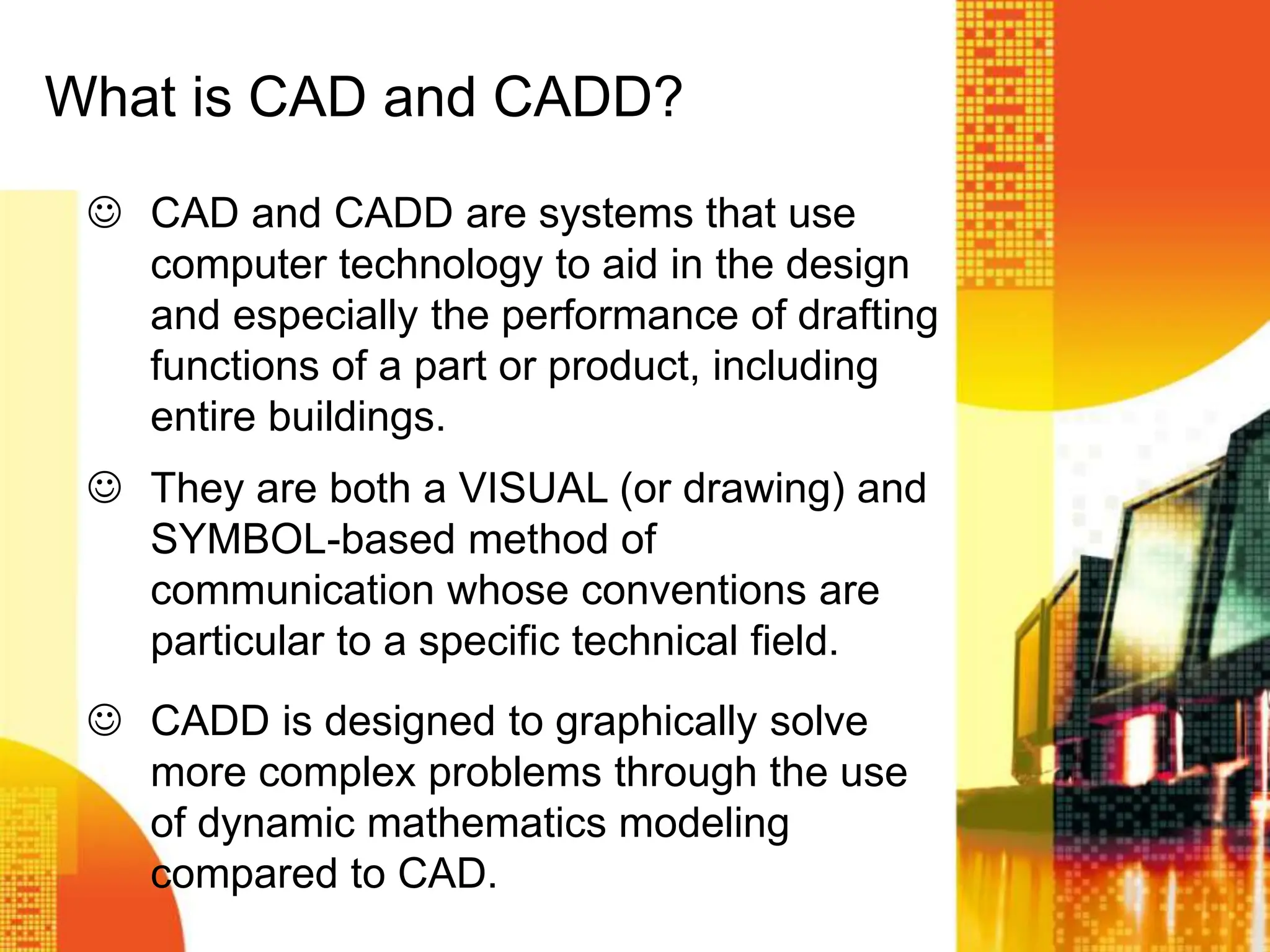 What is CAD and CADD?

☺ CAD and CADD are systems that use computer technology to aid in the design and especially the performance of drafting functions of a part or product, including entire buildings.

☺ They are both a VISUAL (or drawing) and SYMBOL-based method of communication whose conventions are particular to a specific technical field.

☺ CADD is designed to graphically solve more complex problems through the use of dynamic mathematics modeling compared to CAD.